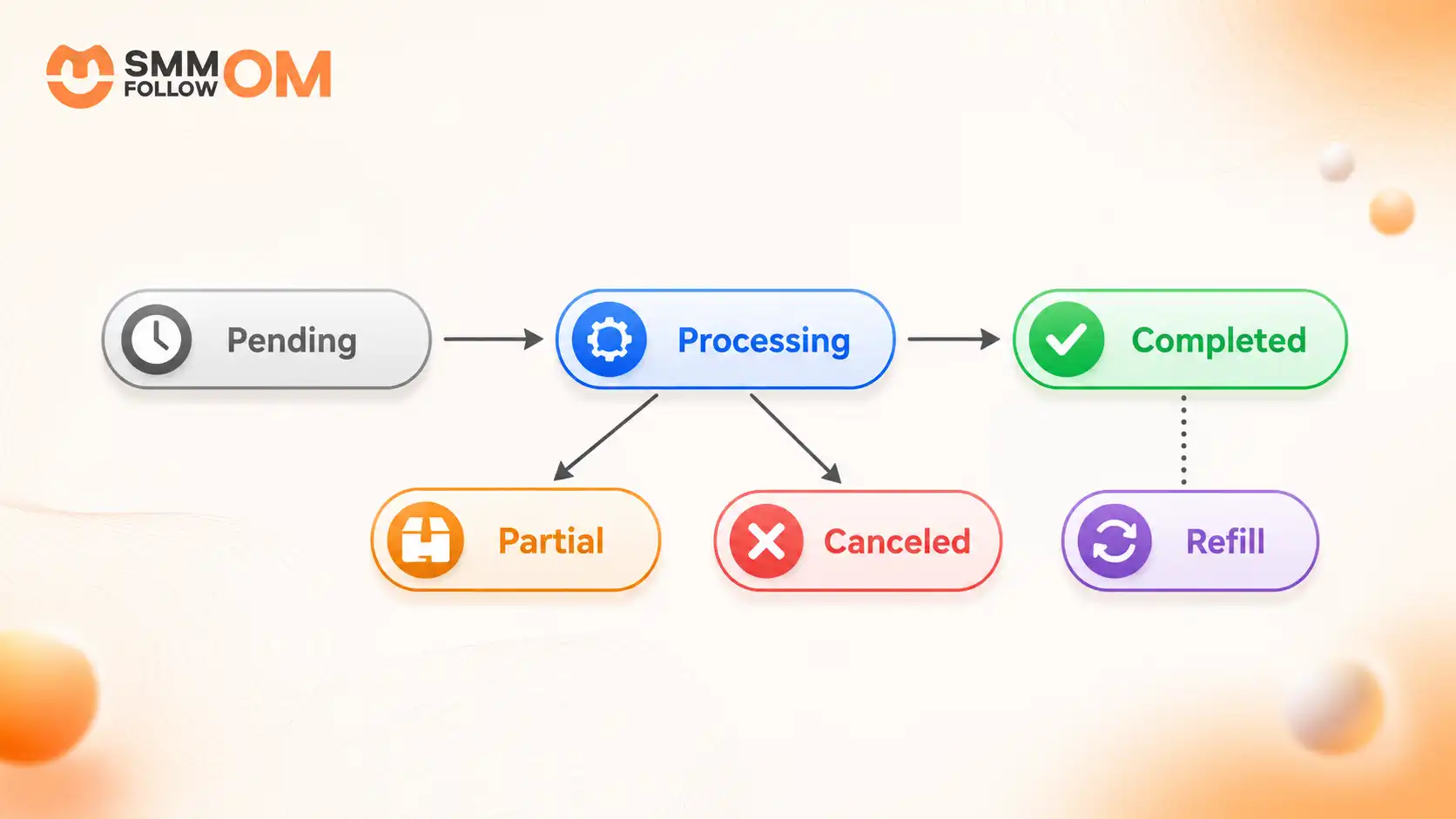 SMM FOLLOW OM

Pending

Processing

Completed

Partial

Canceled

Refill